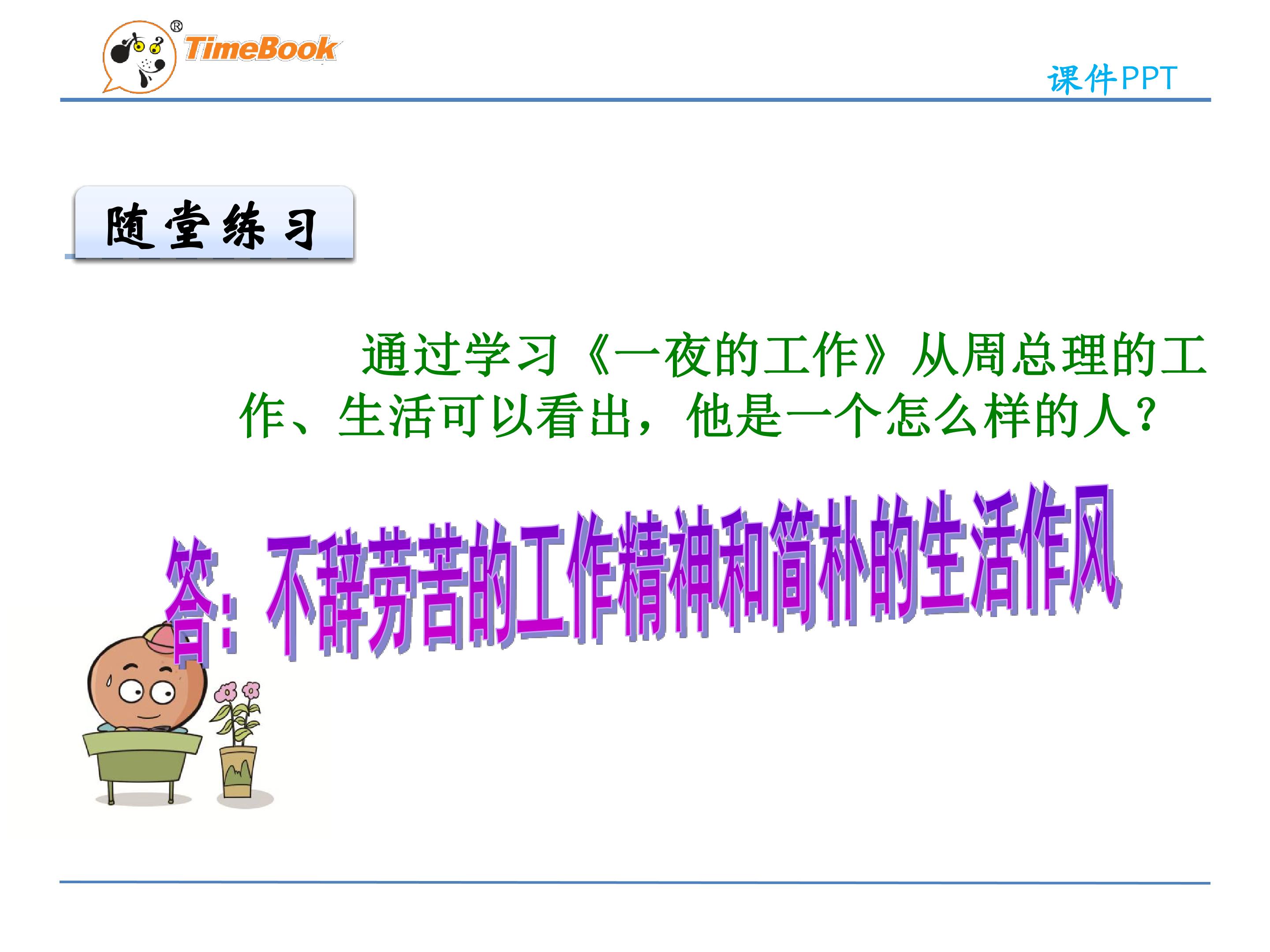 TimeBook®

课件PPT

随堂练习

通过学习《一夜的工作》从周总理的工作、生活可以看出，他是一个怎么样的人？

答：不辞劳苦的工作精神和简朴的生活作风